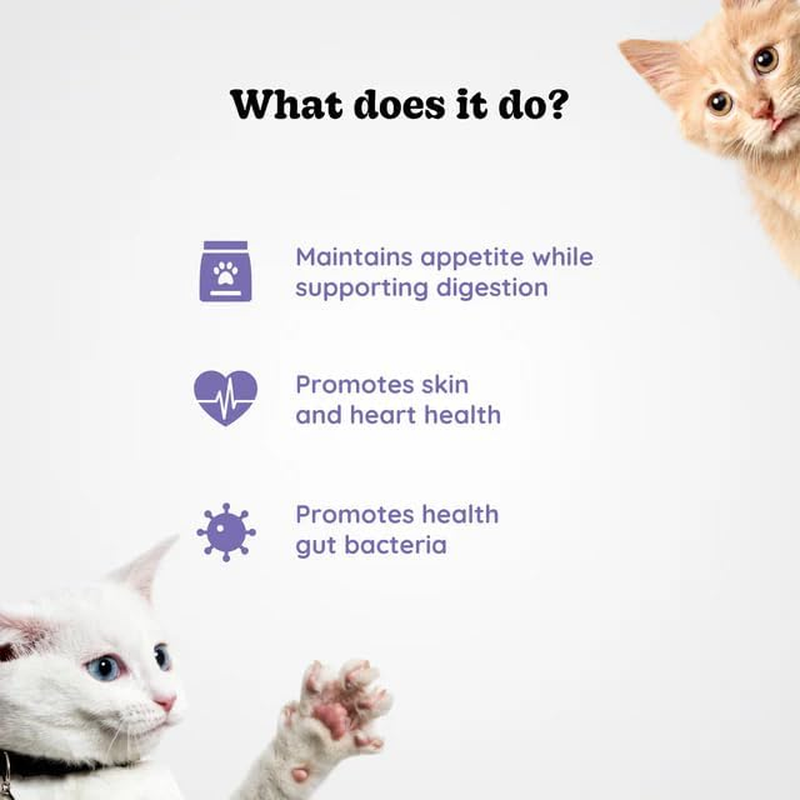 What does it do?

Maintains appetite while supporting digestion

Promotes skin and heart health

Promotes health gut bacteria